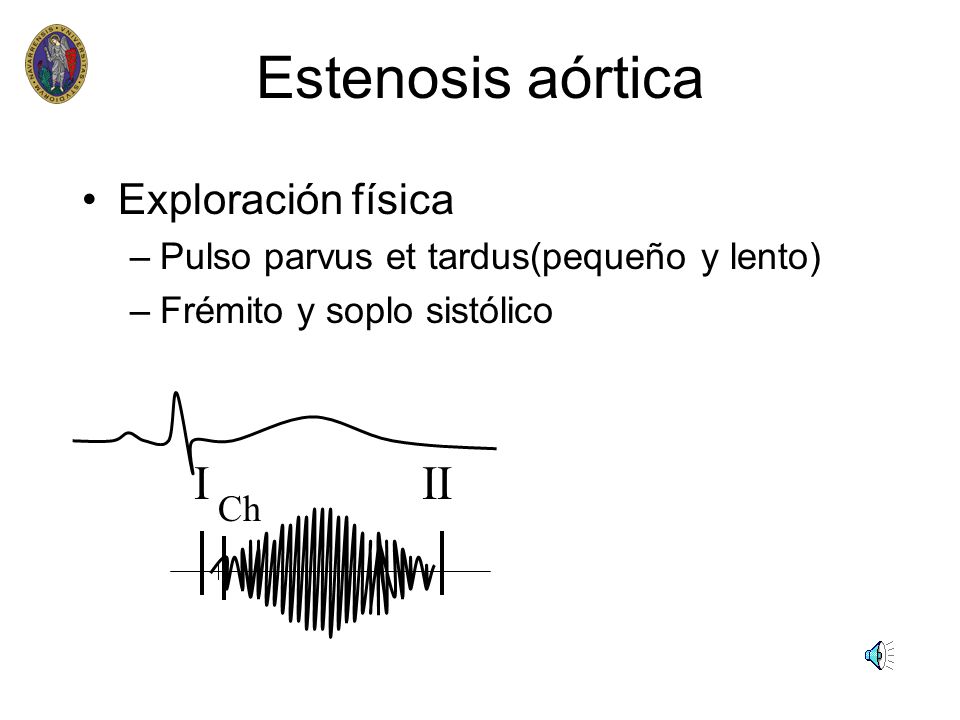 Estenosis aórtica

• Exploración física
– Pulso parvus et tardus(pequeño y lento)
– Frémito y soplo sistólico

I
Ch
II